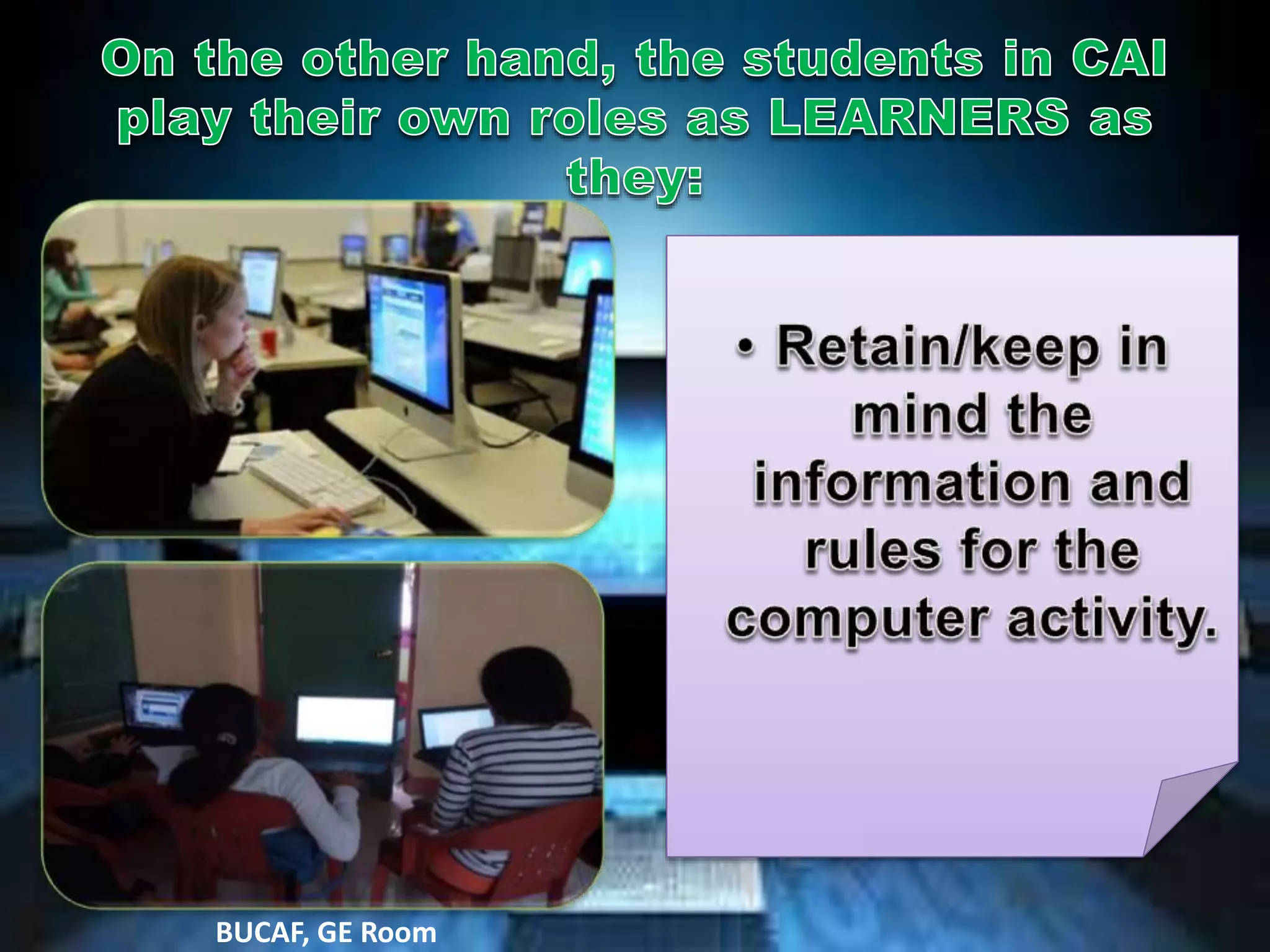 On the other hand, the students in CAI play their own roles as LEARNERS as they:

• Retain/keep in mind the information and rules for the computer activity.

BUCAF, GE Room